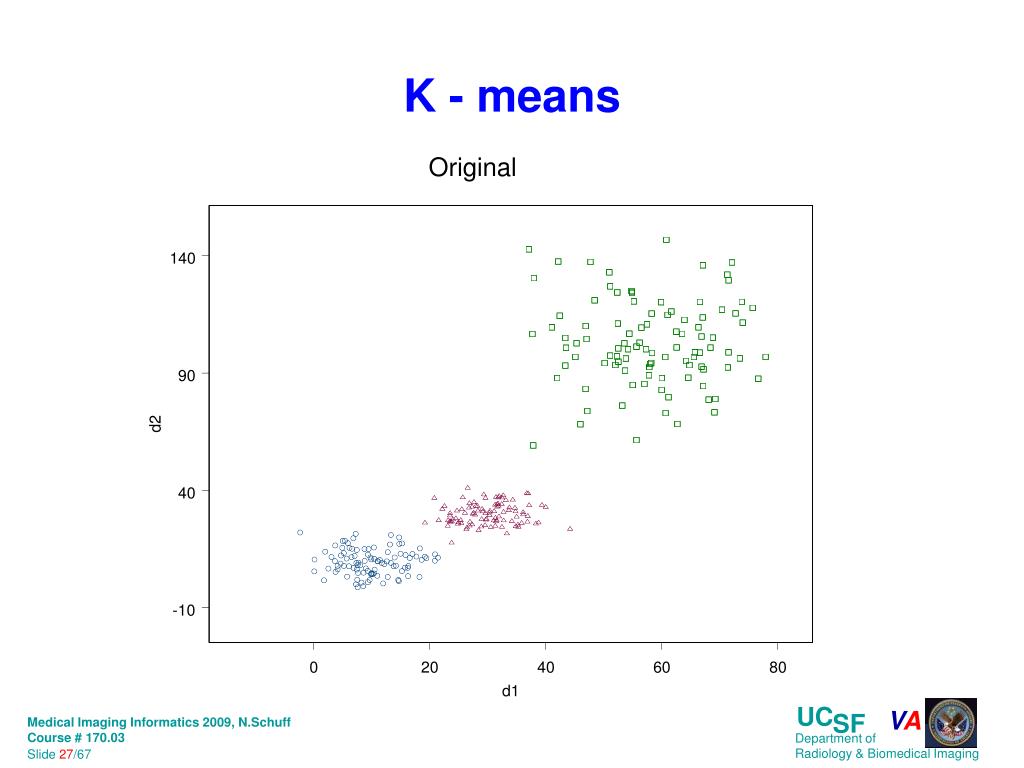 K - means

Original

140
90
40
-10

d2

0
20
40
60
80

d1

Medical Imaging Informatics 2009, N.Schuff
Course # 170.03
Slide 27/67

UCSF
VA
Department of
Radiology & Biomedical Imaging